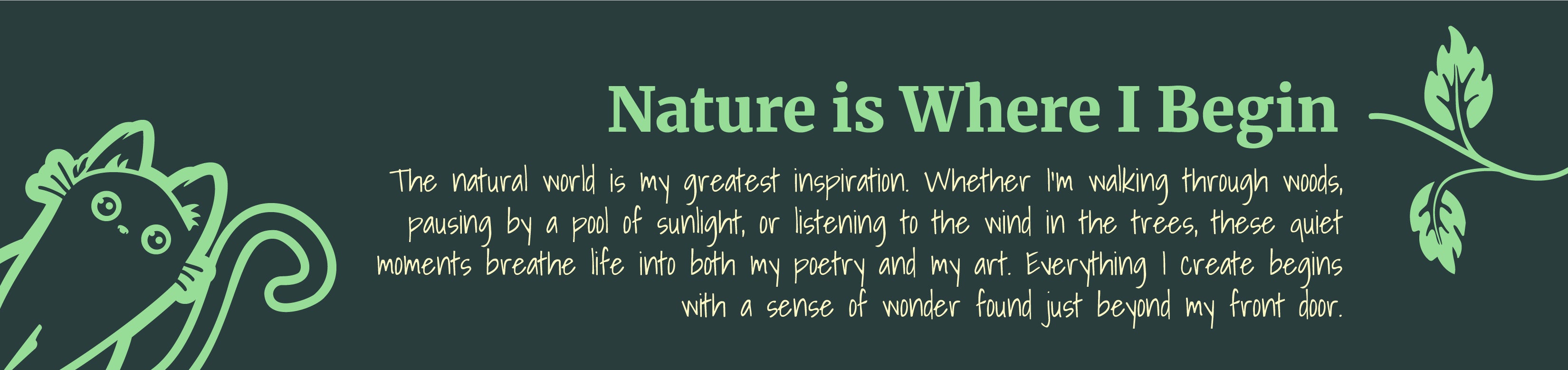 Nature is Where I Begin

The natural world is my greatest inspiration. Whether I'm walking through woods, pausing by a pool of sunlight, or listening to the wind in the trees, these quiet moments breathe life into both my poetry and my art. Everything I create begins with a sense of wonder found just beyond my front door.